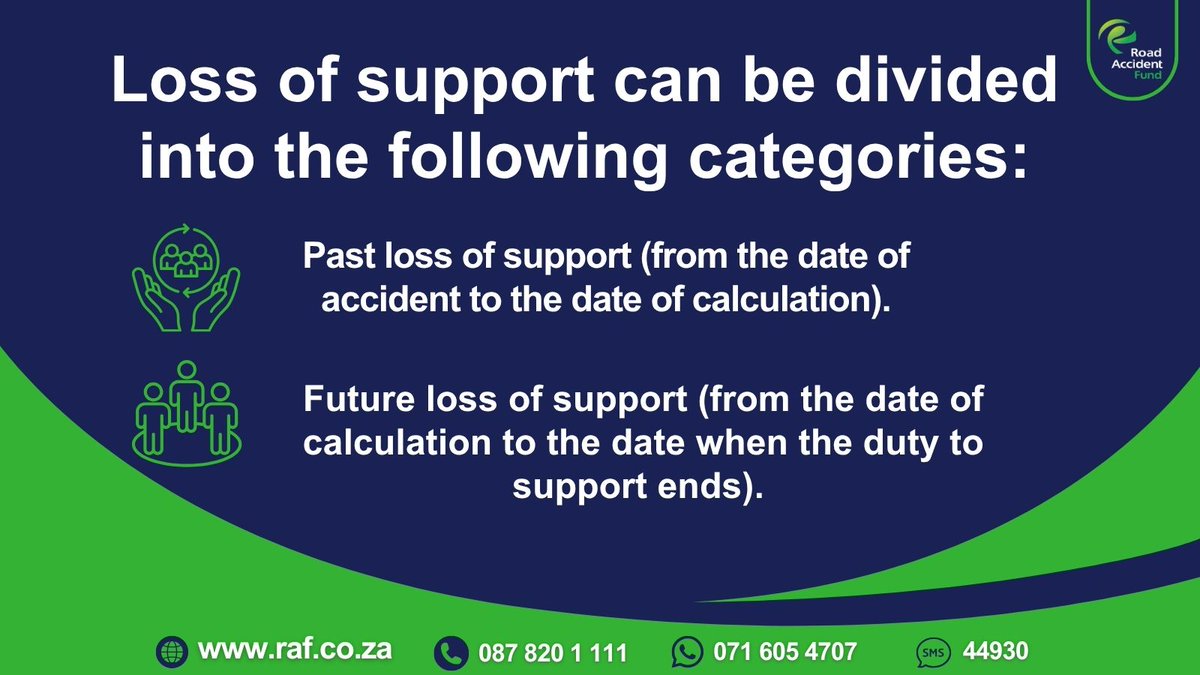 Road Accident Fund

Loss of support can be divided into the following categories:

Past loss of support (from the date of accident to the date of calculation).

Future loss of support (from the date of calculation to the date when the duty to support ends).

www.raf.co.za 087 820 1 111 071 605 4707 SMS 44930